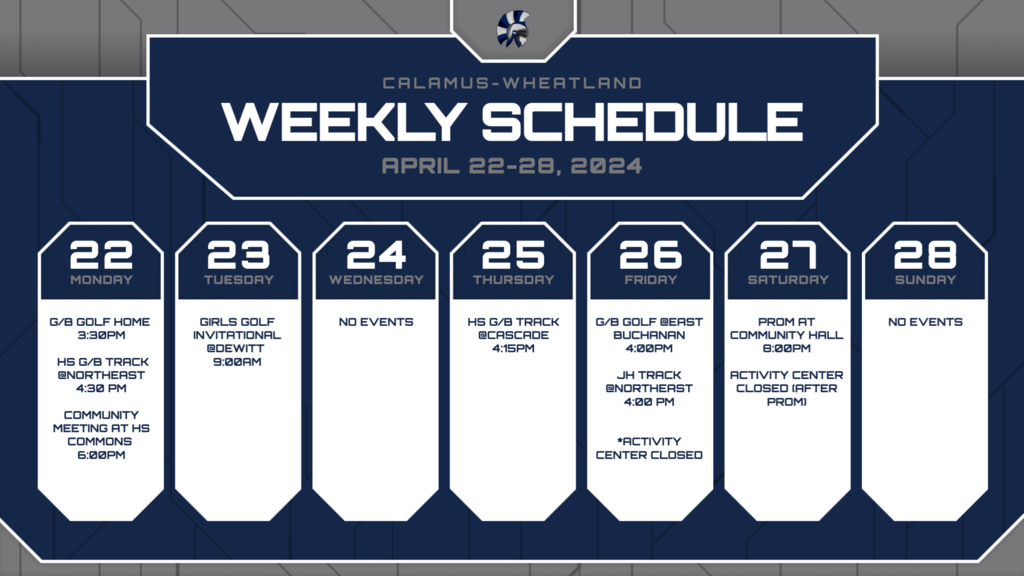 CALAMUS-WHEATLAND

WEEKLY SCHEDULE

APRIL 22-28, 2024

22
MONDAY

G/B GOLF HOME
3:30PM

HS G/B TRACK
@NORTHEAST
4:30 PM

COMMUNITY MEETING AT HS COMMONS
6:00PM

23
TUESDAY

GIRLS GOLF INVITATIONAL
@DEWITT
9:00AM

24
WEDNESDAY

NO EVENTS

25
THURSDAY

HS G/B TRACK
@CASCADE
4:15PM

26
FRIDAY

G/B GOLF @EAST BUCHANAN
4:00PM

JH TRACK
@NORTHEAST
4:00 PM

*ACTIVITY CENTER CLOSED

27
SATURDAY

PROM AT COMMUNITY HALL
8:00PM

ACTIVITY CENTER CLOSED (AFTER PROM)

28
SUNDAY

NO EVENTS